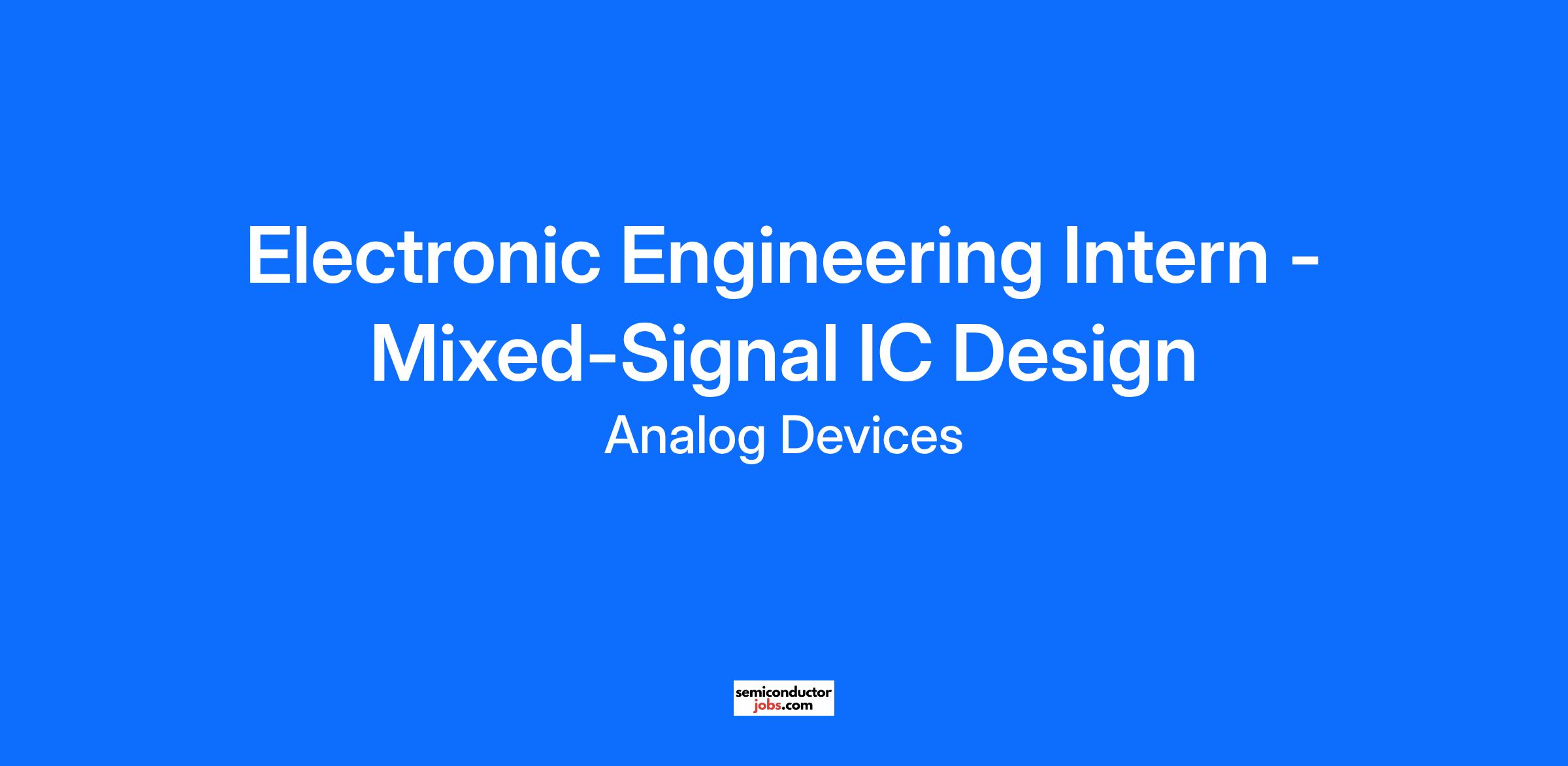 Electronic Engineering Intern - Mixed-Signal IC Design

Analog Devices

semiconductor
jobs.com